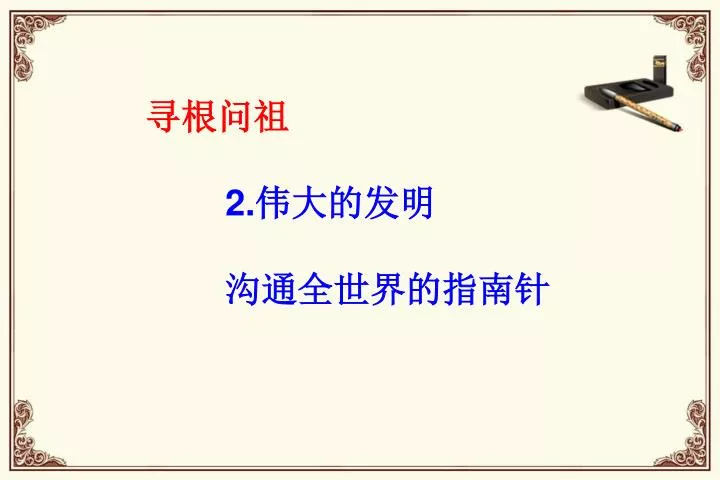 寻根问祖

2.伟大的发明

沟通全世界的指南针